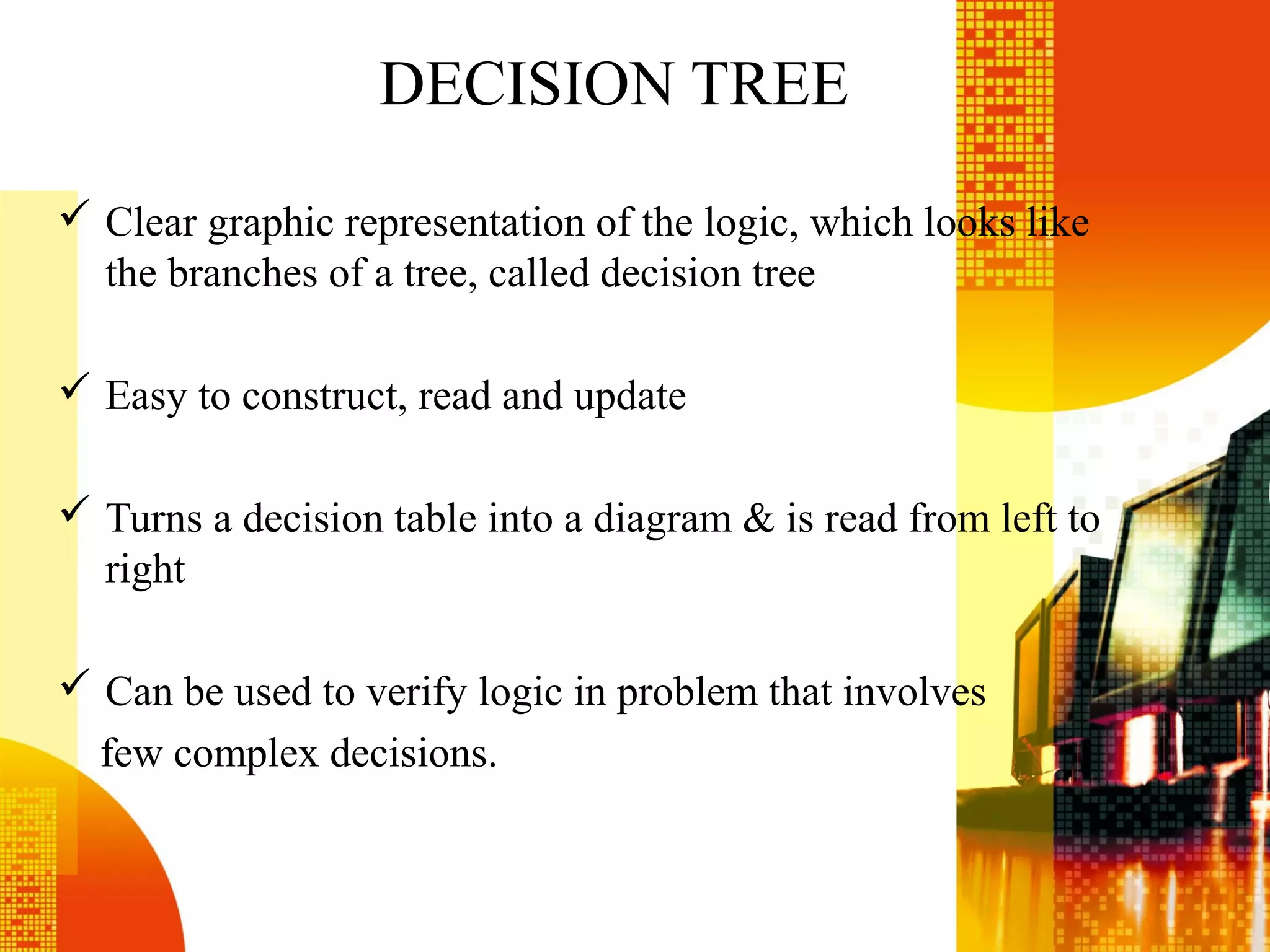 DECISION TREE

✓ Clear graphic representation of the logic, which looks like the branches of a tree, called decision tree

✓ Easy to construct, read and update

✓ Turns a decision table into a diagram & is read from left to right

✓ Can be used to verify logic in problem that involves few complex decisions.